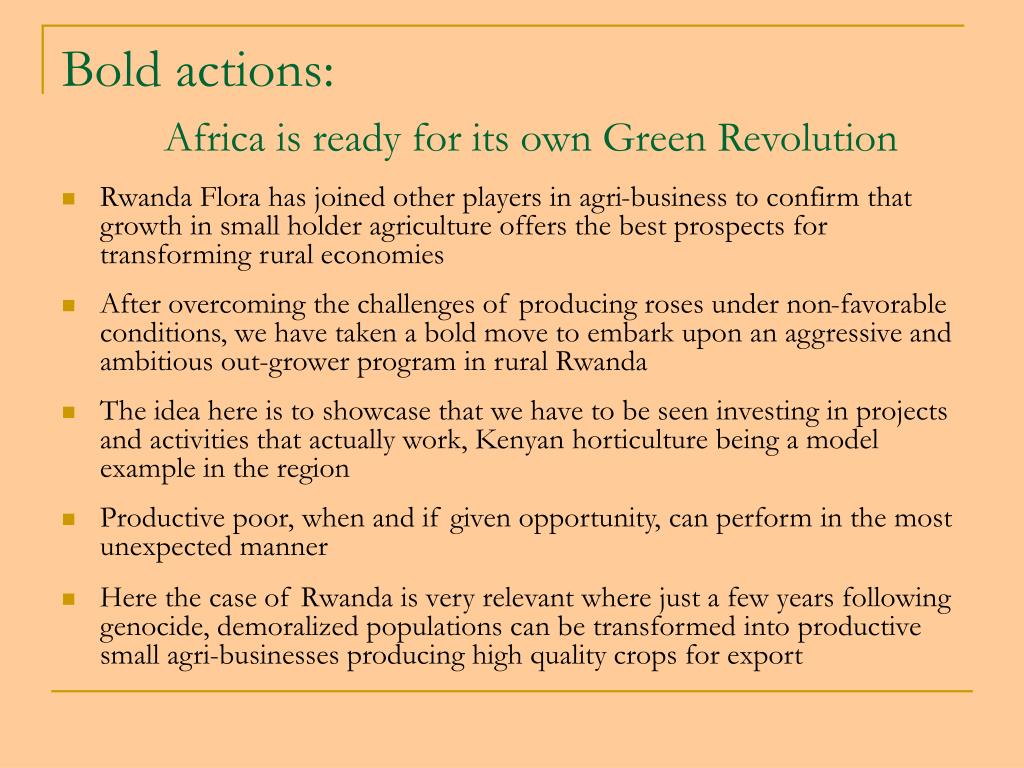 Bold actions:

Africa is ready for its own Green Revolution

- Rwanda Flora has joined other players in agri-business to confirm that growth in small holder agriculture offers the best prospects for transforming rural economies
- After overcoming the challenges of producing roses under non-favorable conditions, we have taken a bold move to embark upon an aggressive and ambitious out-grower program in rural Rwanda
- The idea here is to showcase that we have to be seen investing in projects and activities that actually work, Kenyan horticulture being a model example in the region
- Productive poor, when and if given opportunity, can perform in the most unexpected manner
- Here the case of Rwanda is very relevant where just a few years following genocide, demoralized populations can be transformed into productive small agri-businesses producing high quality crops for export